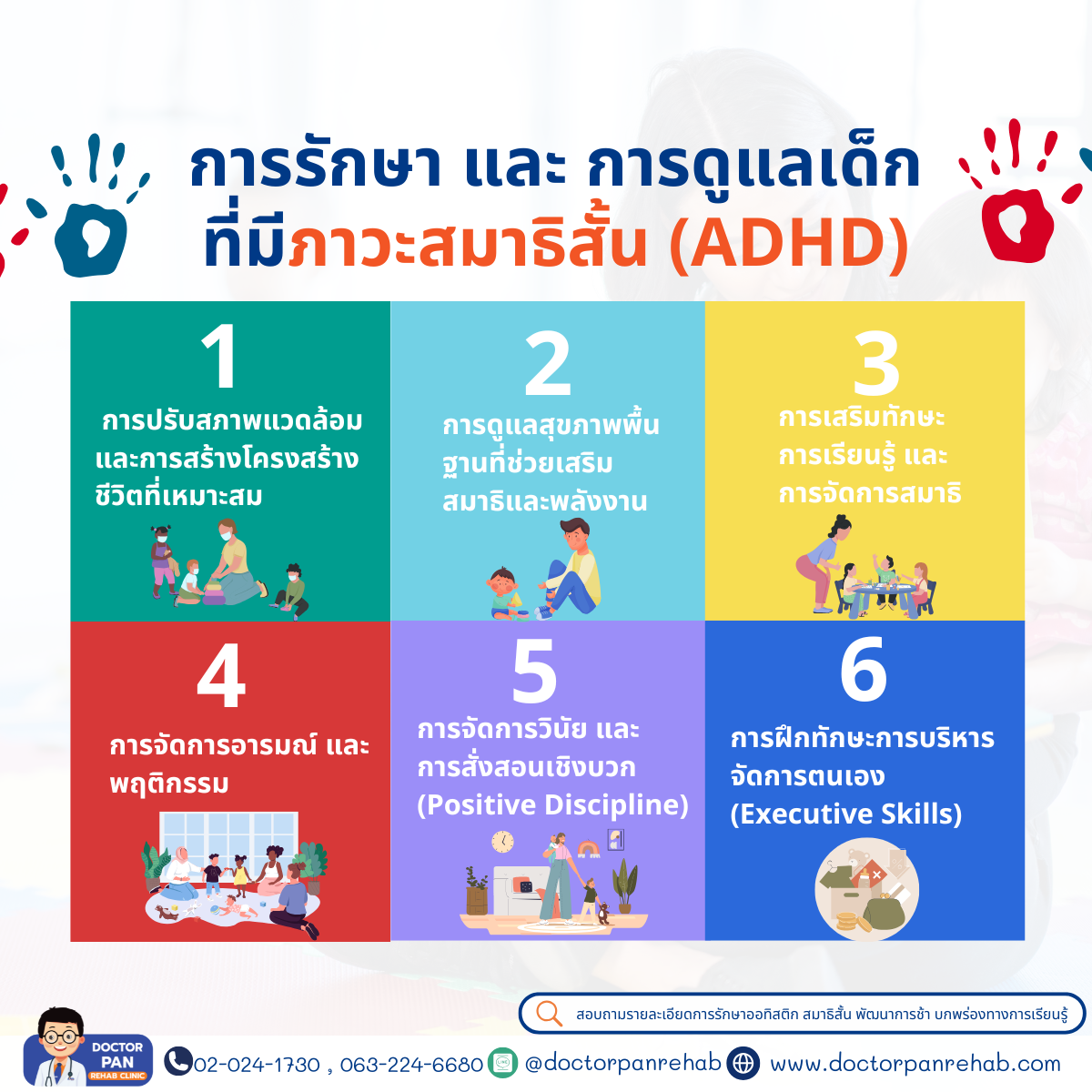 การรักษา และ การดูแลเด็ก ที่มีภาวะสมาธิสั้น (ADHD)

1
การปรับสภาพแวดล้อม และการสร้างโครงสร้าง ชีวิตที่เหมาะสม

2
การดูแลสุขภาพพื้นฐานที่ช่วยเสริม สมาธิและพลังงาน

3
การเสริมทักษะ การเรียนรู้ และ การจัดการสมาธิ

4
การจัดการอารมณ์ และ พฤติกรรม

5
การจัดการวินัย และ การสั่งสอนเชิงบวก (Positive Discipline)

6
การฝึกทักษะการบริหาร จัดการตนเอง (Executive Skills)

สอบถามรายละเอียดการรักษาออทิสติก สมาธิสั้น พัฒนาการช้า บกพร่องทางการเรียนรู้

DOCTOR PAN REHAB CLINIC

02-024-1730 , 063-224-6680 @doctorpanrehab www.doctorpanrehab.com